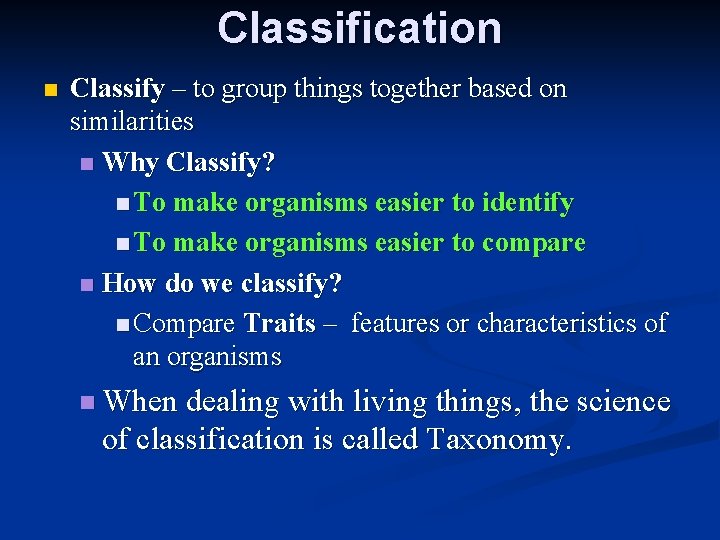 Classification

Classify – to group things together based on similarities

Why Classify?

To make organisms easier to identify

To make organisms easier to compare

How do we classify?

Compare Traits – features or characteristics of an organisms

When dealing with living things, the science of classification is called Taxonomy.